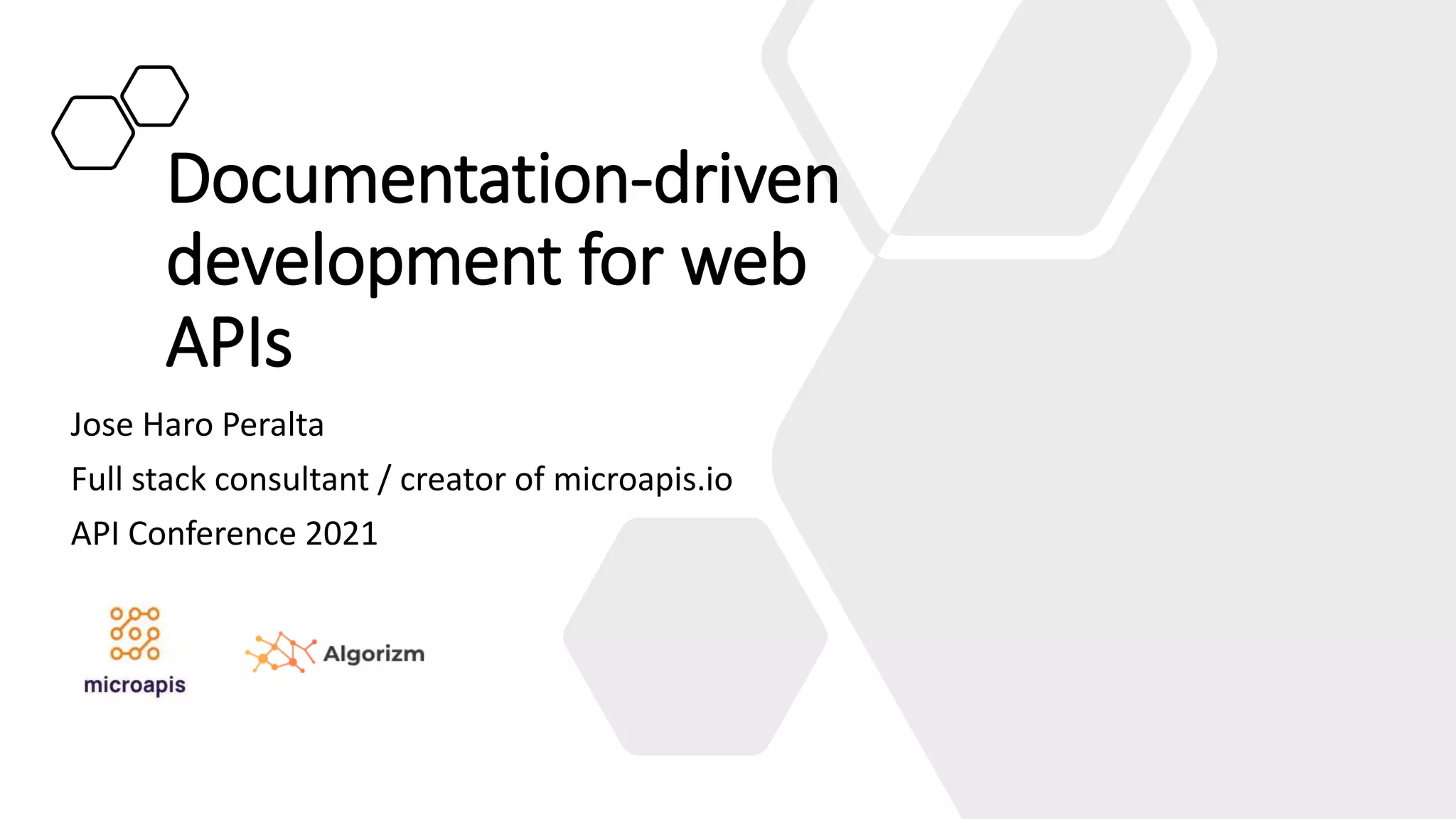 Documentation-driven development for web APIs

Jose Haro Peralta

Full stack consultant / creator of microapis.io

API Conference 2021

microapis

Algorizm